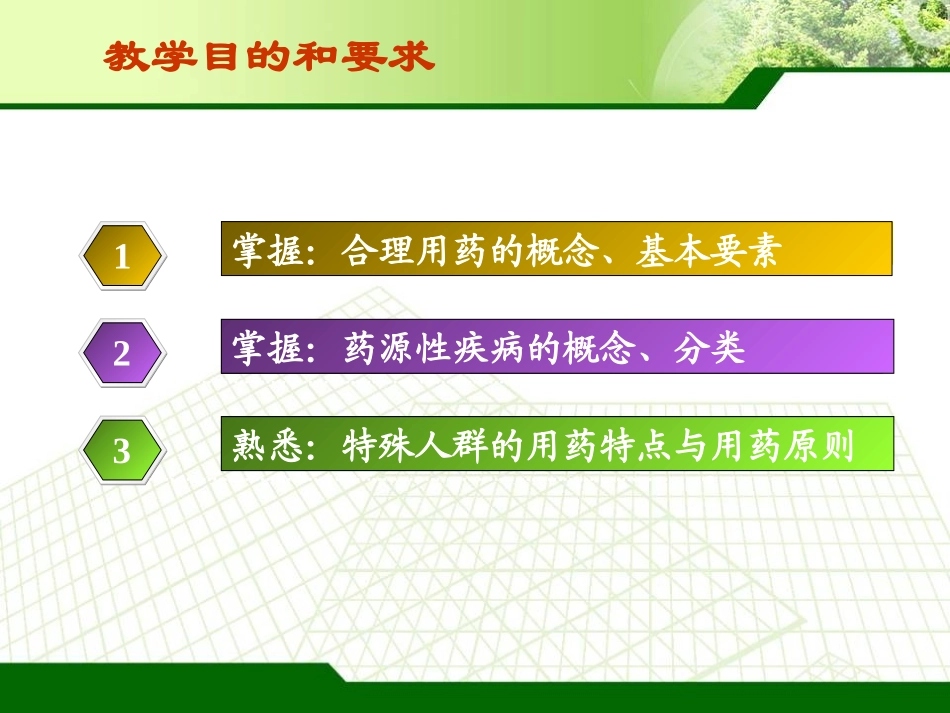 教学目的和要求

1

掌握：合理用药的概念、基本要素

2

掌握：药源性疾病的概念、分类

3

熟悉：特殊人群的用药特点与用药原则